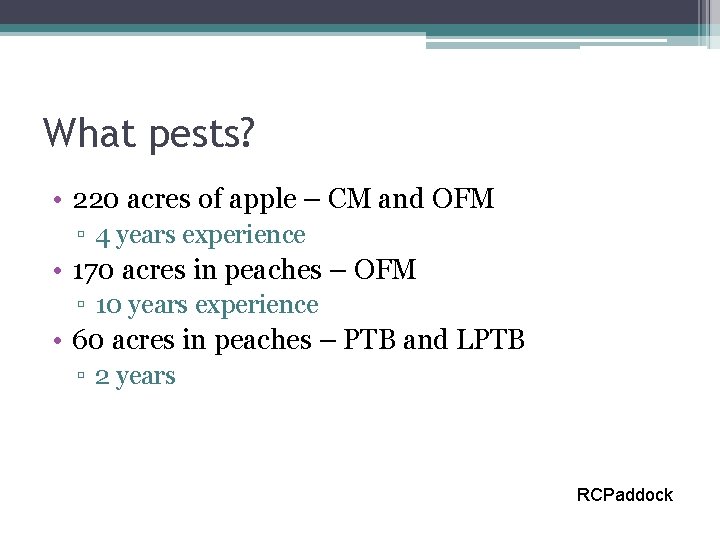 What pests?

• 220 acres of apple – CM and OFM
▫ 4 years experience
• 170 acres in peaches – OFM
▫ 10 years experience
• 60 acres in peaches – PTB and LPTB
▫ 2 years

RCPaddock